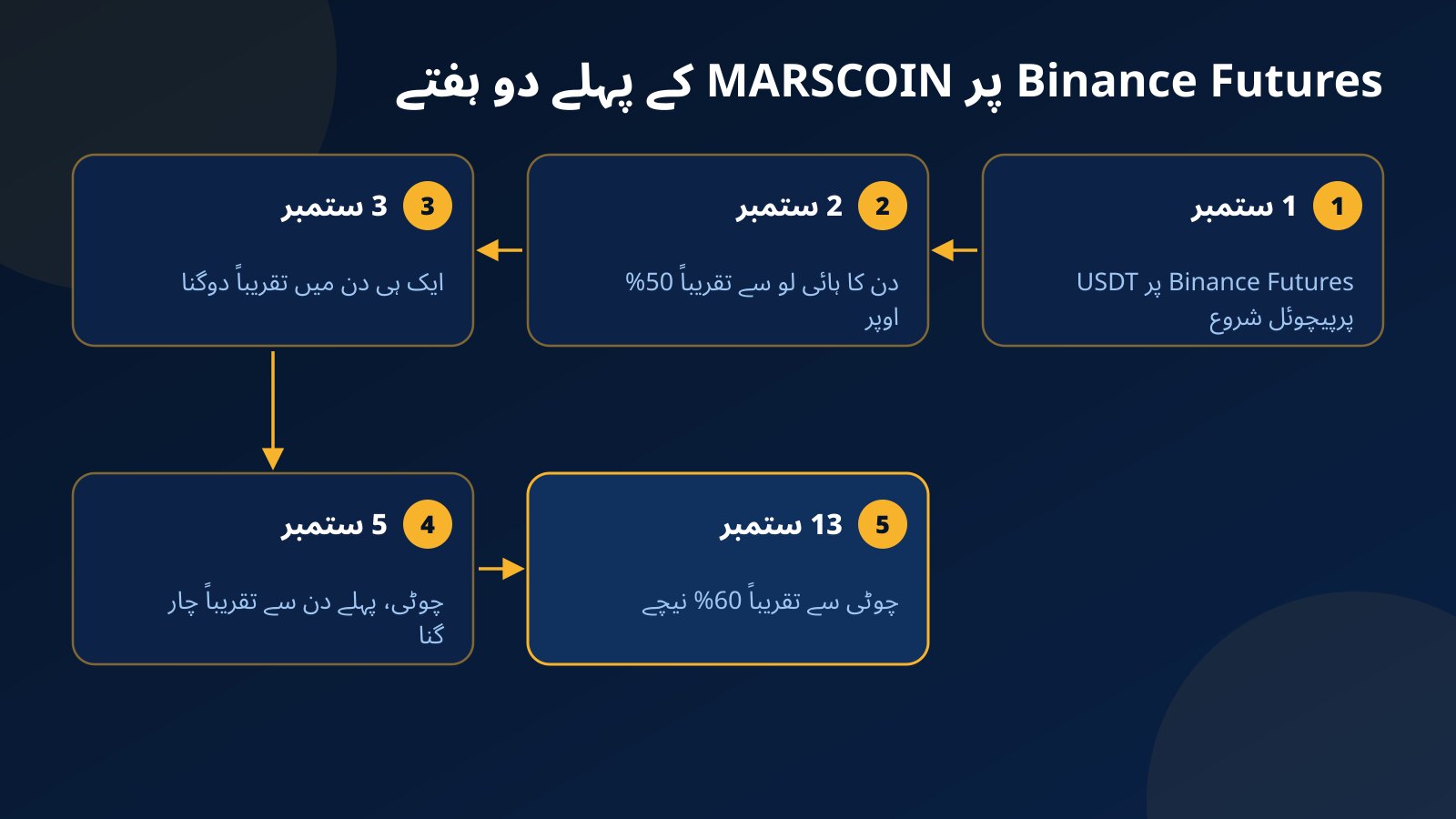 Binance Futures پر MARSCOIN کے پہلے دو ہفتے

1
1 ستمبر
Binance Futures پر USDT پرپیچوئل شروع

2
2 ستمبر
دن کا ہائی لو سے تقریباً 50% اوپر

3
3 ستمبر
ایک ہی دن میں تقریباً دوگنا

4
5 ستمبر
چوٹی، پہلے دن سے تقریباً چار گنا

5
13 ستمبر
چوٹی سے تقریباً 60% نیچے